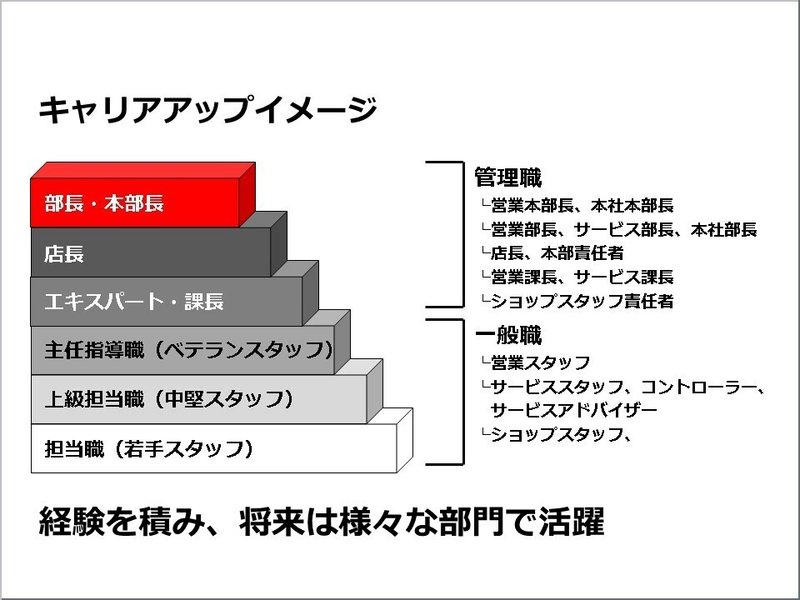 キャリアアップイメージ

部長・本部長

店長

エキスパート・課長

主任指導職（ベテランスタッフ）

上級担当職（中堅スタッフ）

担当職（若手スタッフ）

管理職
└営業本部長、本社本部長
└営業部長、サービス部長、本社部長
└店長、本部責任者
└営業課長、サービス課長
└ショップスタッフ責任者

一般職
└営業スタッフ
└サービススタッフ、コントローラー、サービスアドバイザー
└ショップスタッフ、

経験を積み、将来は様々な部門で活躍